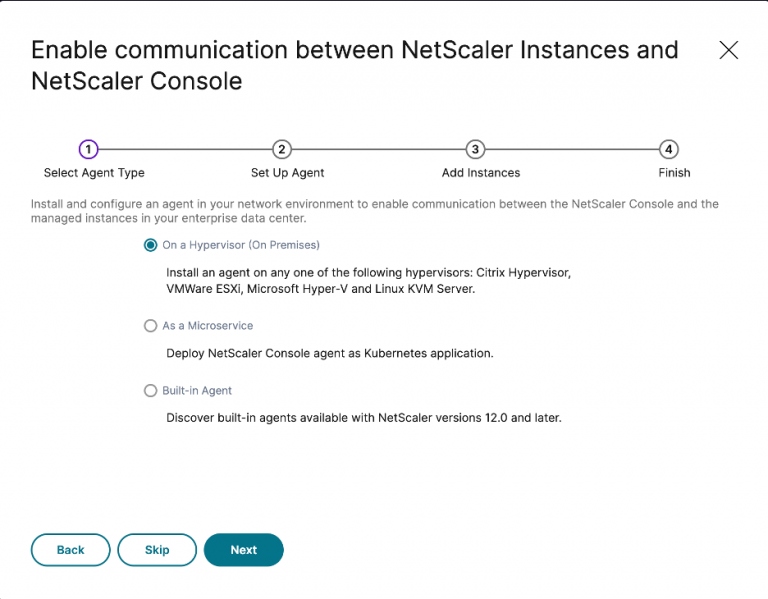 Enable communication between NetScaler Instances and NetScaler Console

1 Select Agent Type
2 Set Up Agent
3 Add Instances
4 Finish

Install and configure an agent in your network environment to enable communication between the NetScaler Console and the managed instances in your enterprise data center.

On a Hypervisor (On Premises)

Install an agent on any one of the following hypervisors: Citrix Hypervisor, VMWare ESXi, Microsoft Hyper-V and Linux KVM Server.

As a Microservice

Deploy NetScaler Console agent as Kubernetes application.

Built-in Agent

Discover built-in agents available with NetScaler versions 12.0 and later.

Back
Skip
Next